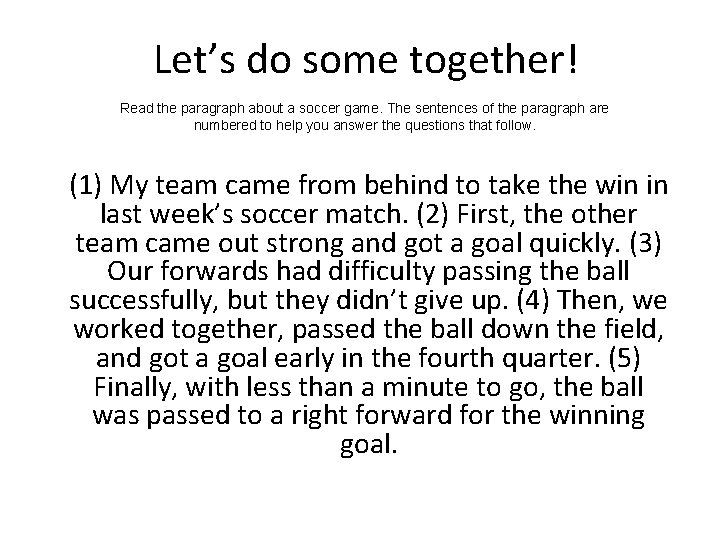 Let’s do some together!

Read the paragraph about a soccer game. The sentences of the paragraph are numbered to help you answer the questions that follow.

(1) My team came from behind to take the win in last week’s soccer match. (2) First, the other team came out strong and got a goal quickly. (3) Our forwards had difficulty passing the ball successfully, but they didn’t give up. (4) Then, we worked together, passed the ball down the field, and got a goal early in the fourth quarter. (5) Finally, with less than a minute to go, the ball was passed to a right forward for the winning goal.